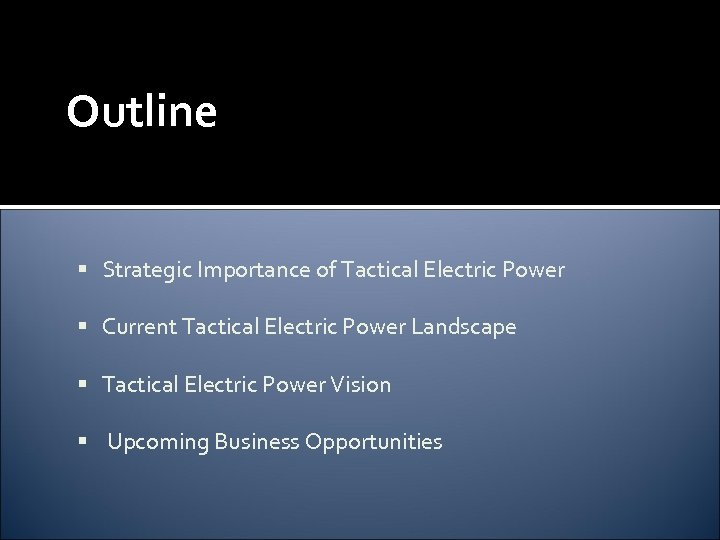 Outline

▪ Strategic Importance of Tactical Electric Power

▪ Current Tactical Electric Power Landscape

▪ Tactical Electric Power Vision

▪ Upcoming Business Opportunities